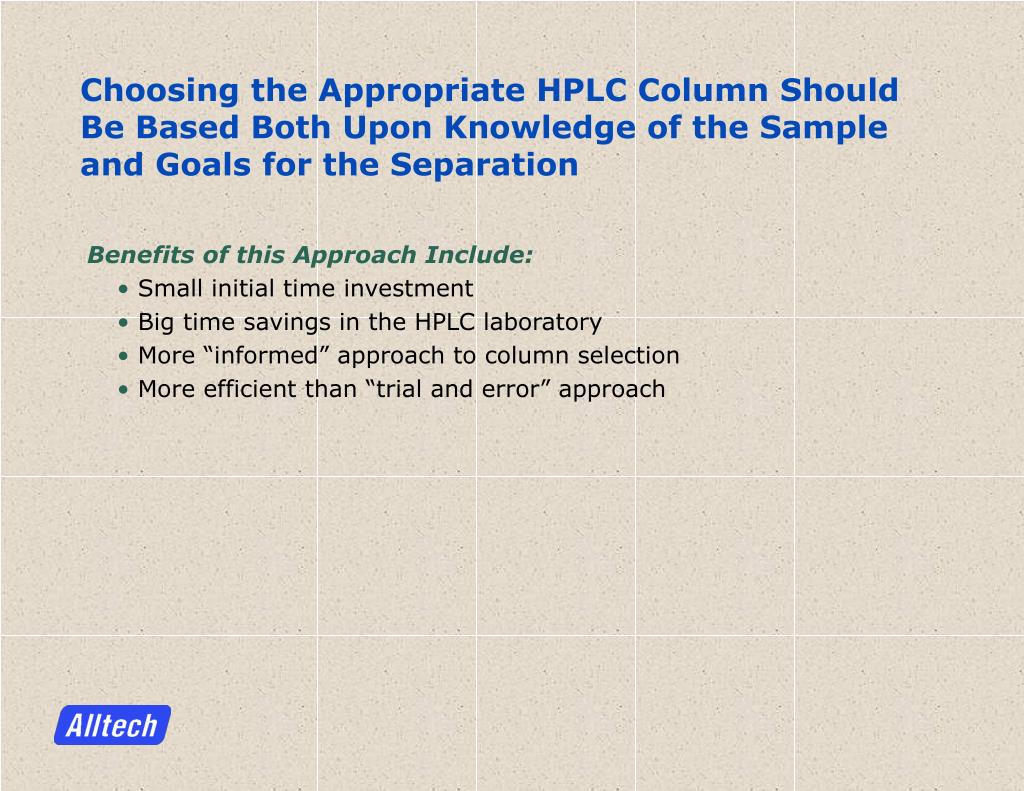 Choosing the Appropriate HPLC Column Should Be Based Both Upon Knowledge of the Sample and Goals for the Separation

Benefits of this Approach Include:
• Small initial time investment
• Big time savings in the HPLC laboratory
• More “informed” approach to column selection
• More efficient than “trial and error” approach

Alltech